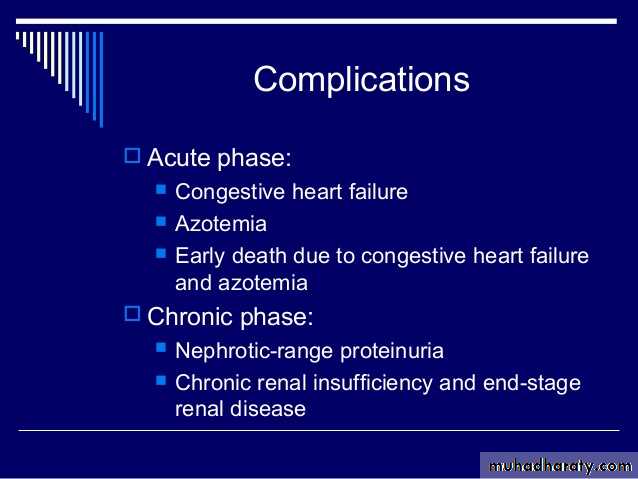 Complications

Acute phase:

Congestive heart failure

Azotemia

Early death due to congestive heart failure and azotemia

Chronic phase:

Nephrotic-range proteinuria

Chronic renal insufficiency and end-stage renal disease

muhadharaty.com